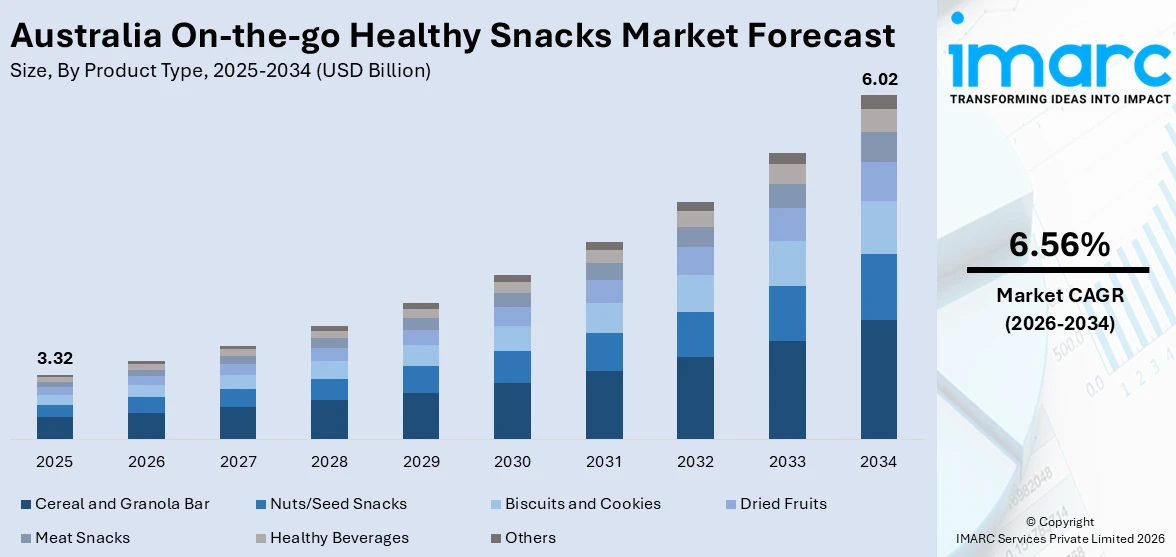 Australia On-the-go Healthy Snacks Market Forecast
Size, By Product Type, 2025-2034 (USD Billion)

3.32

6.02

2025 2026 2027 2028 2029 2030 2031 2032 2033 2034

Cereal and Granola Bar
Nuts/Seed Snacks
Biscuits and Cookies
Dried Fruits
Meat Snacks
Healthy Beverages
Others

imarc
TRANSFORMING IDEAS INTO IMPACT

6.56%
Market CAGR
(2026-2034)

© Copyright
IMARC Services Private Limited 2026